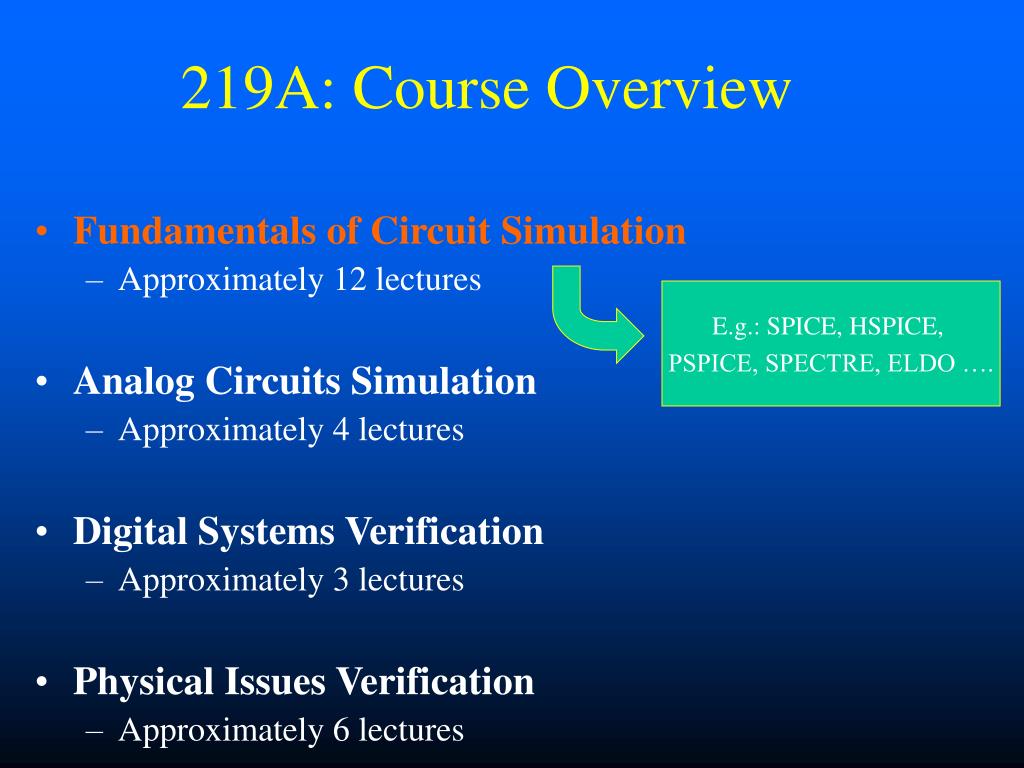 219A: Course Overview

• Fundamentals of Circuit Simulation
– Approximately 12 lectures

E.g.: SPICE, HSPICE, PSPICE, SPECTRE, ELDO ….

• Analog Circuits Simulation
– Approximately 4 lectures

• Digital Systems Verification
– Approximately 3 lectures

• Physical Issues Verification
– Approximately 6 lectures